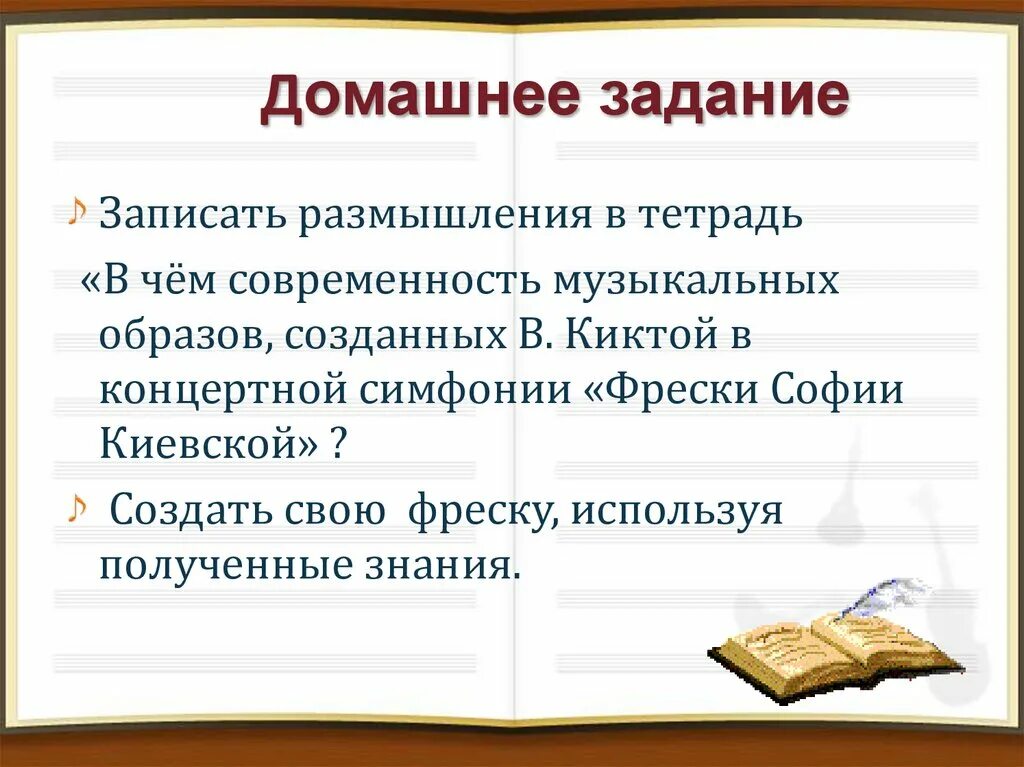 Домашнее задание

Записать размышления в тетрадь
«В чём современность музыкальных образов, созданных В. Киктой в концертной симфонии «Фрески Софии Киевской» ?

Создать свою фреску, используя полученные знания.